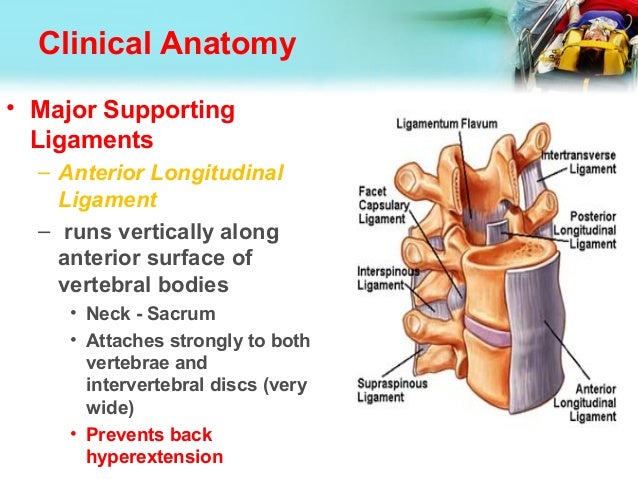 Clinical Anatomy

• Major Supporting Ligaments
– Anterior Longitudinal Ligament
– runs vertically along anterior surface of vertebral bodies
• Neck - Sacrum
• Attaches strongly to both vertebrae and intervertebral discs (very wide)
• Prevents back hyperextension

Ligamentum Flavum
Intertransverse Ligament
Facet Capsulary Ligament
Posterior Longitudinal Ligament
Interspinous Ligament
Supraspinous Ligament
Anterior Longitudinal Ligament